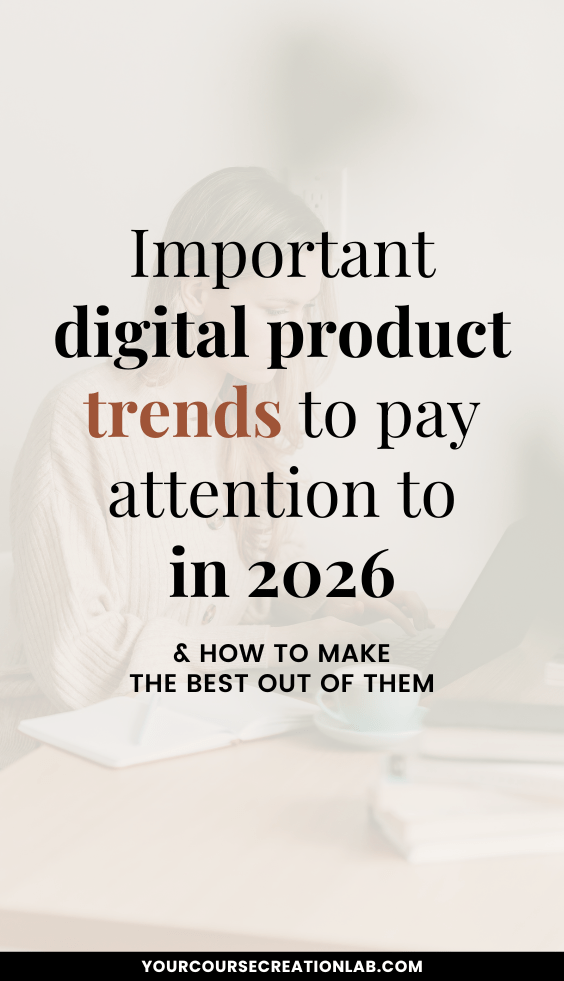 Important digital product trends to pay attention to in 2026

& HOW TO MAKE THE BEST OUT OF THEM

YOURCOURSECREATIONLAB.COM